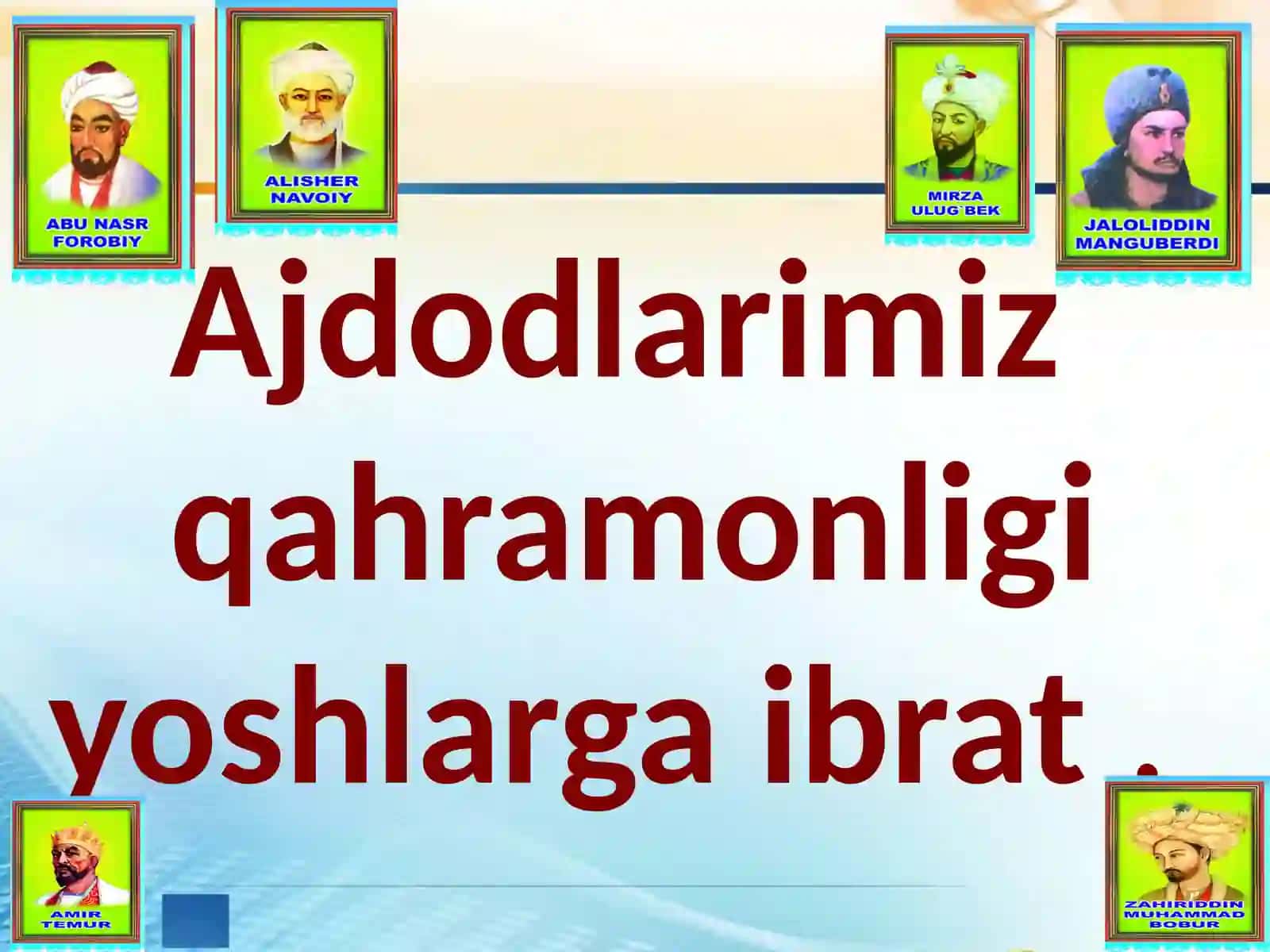 ABU NASR FOROBIY

ALISHER NAVOIY

MIRZA ULUG`BEK

JALOLIDDIN MANGUBERDI

Ajdodlarimiz qahramonligi yoshlarga ibrat .

AMIR TEMUR

ZAHIRIDDIN MUHAMMAD BOBUR